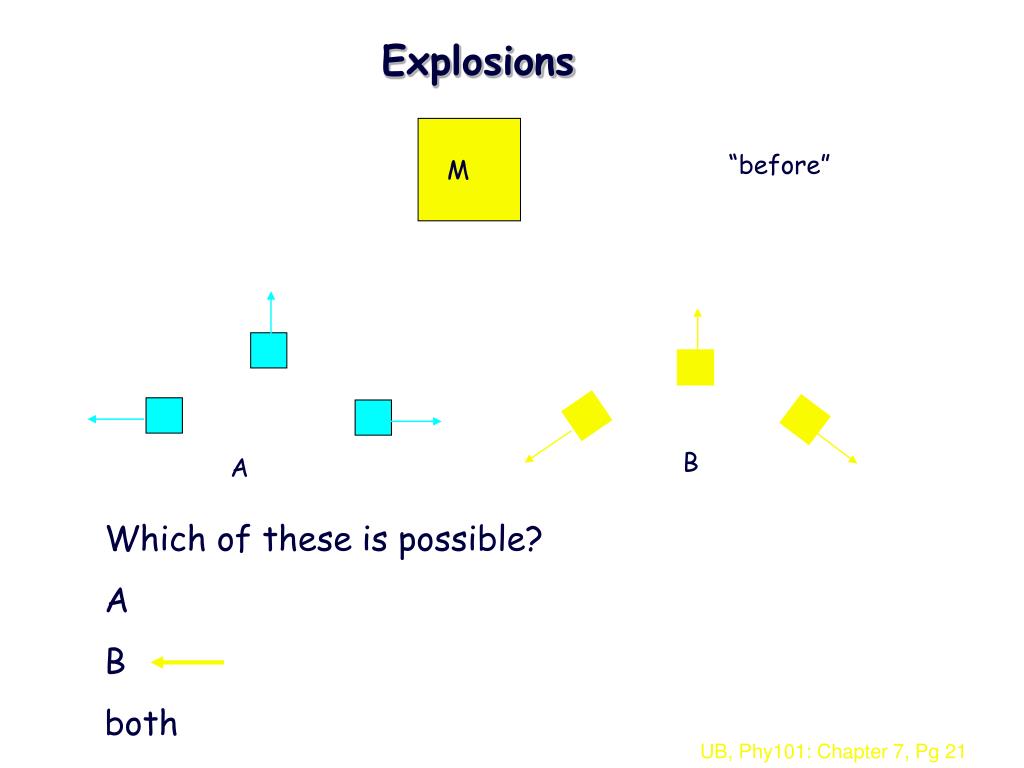 Explosions

M

“before”

A

B

Which of these is possible?

A

B

both

UB, Phy101: Chapter 7, Pg 21